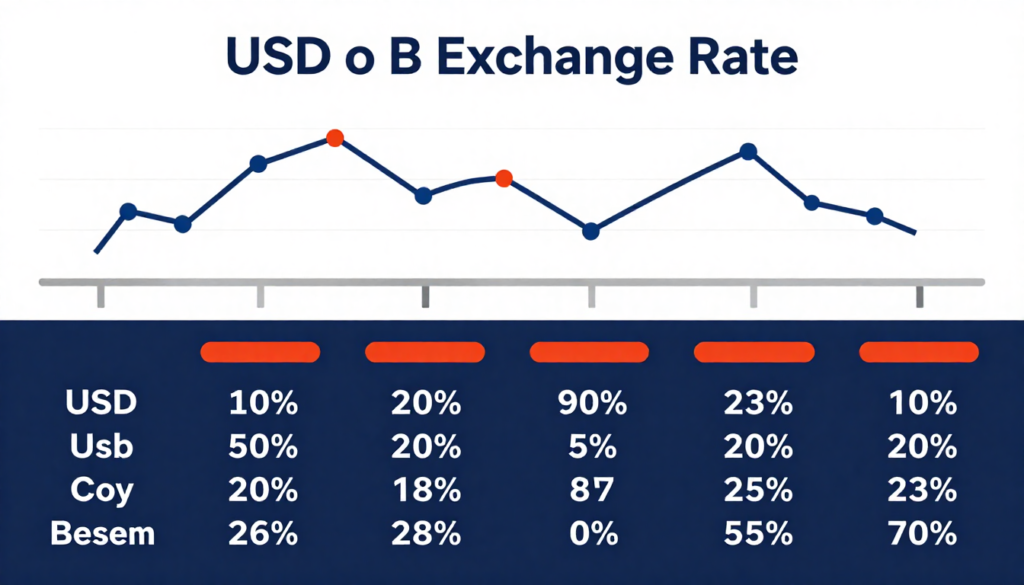 USD o B Exchange Rate

| | | | | | |
|---|---|---|---|---|---|
| USD | 10% | 20% | 90% | 23% | 10% |
| Usb | 50% | 20% | 5% | 20% | 20% |
| Coy | 20% | 18% | 87 | 25% | 23% |
| Besem | 26% | 28% | 0% | 55% | 70% |